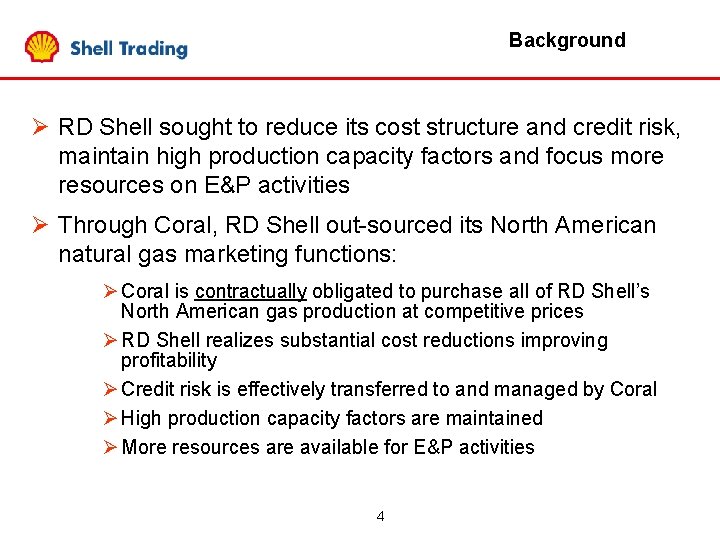 Shell Trading

Background

➢ RD Shell sought to reduce its cost structure and credit risk, maintain high production capacity factors and focus more resources on E&P activities

➢ Through Coral, RD Shell out-sourced its North American natural gas marketing functions:

➢ Coral is contractually obligated to purchase all of RD Shell's North American gas production at competitive prices

➢ RD Shell realizes substantial cost reductions improving profitability

➢ Credit risk is effectively transferred to and managed by Coral

➢ High production capacity factors are maintained

➢ More resources are available for E&P activities

4